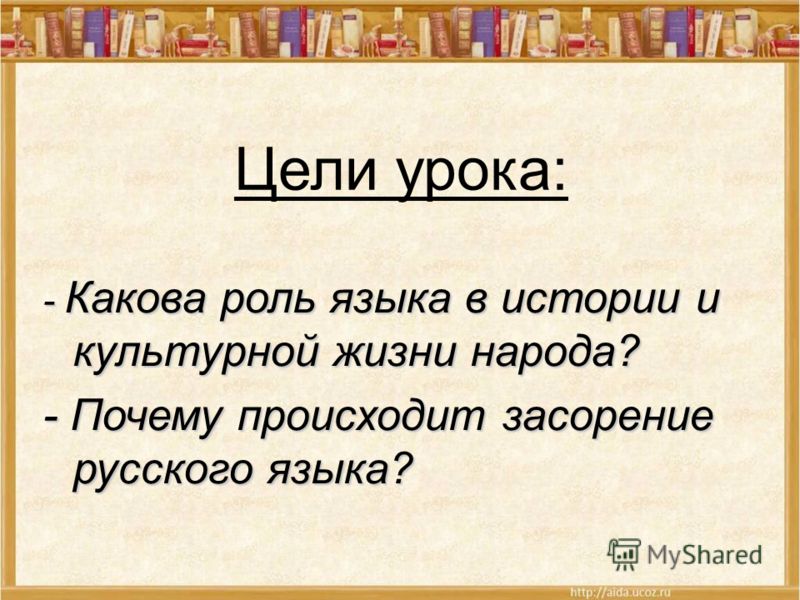 Цели урока:

- Какова роль языка в истории и культурной жизни народа?

- Почему происходит засорение русского языка?

MyShared

http://aida.ucoz.ru